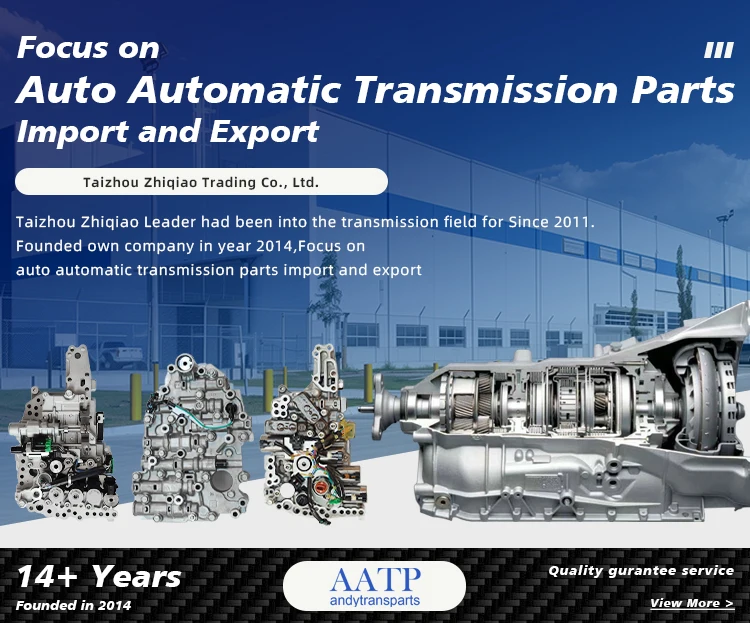 Focus on

Auto Automatic Transmission Parts

Import and Export

Taizhou Zhiqiao Trading Co., Ltd.

Taizhou Zhiqiao Leader had been into the transmission field for Since 2011. Founded own company in year 2014,Focus on auto automatic transmission parts import and export

14+ Years

Founded in 2014

AATP
andytransparts

Quality gurantee service

View More >